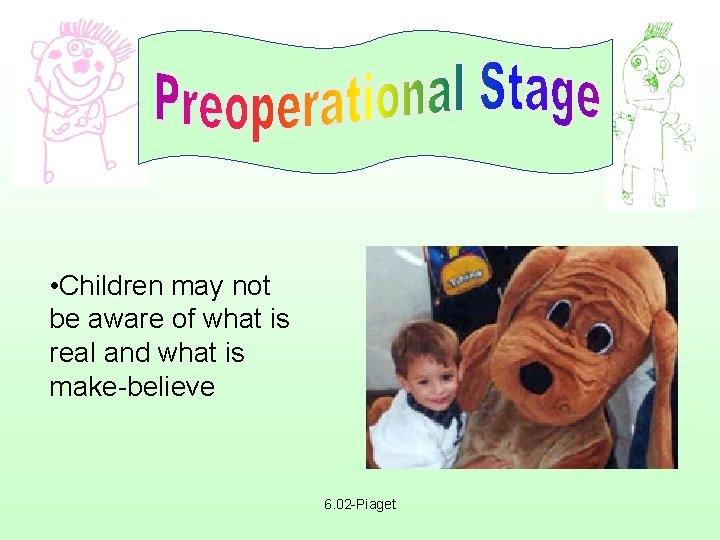 Preoperational Stage

•Children may not be aware of what is real and what is make-believe

6.02-Piaget